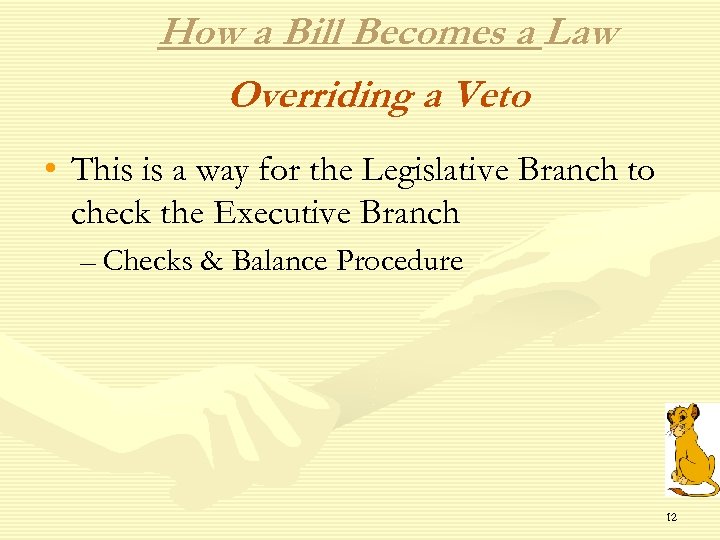 How a Bill Becomes a Law

Overriding a Veto

• This is a way for the Legislative Branch to check the Executive Branch

– Checks & Balance Procedure

12